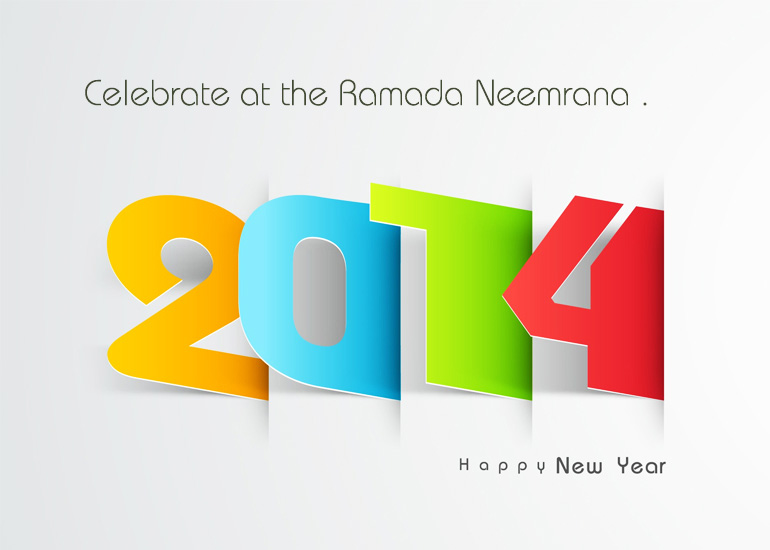 Celebrate at the Ramada Neemrana .

2014

Happy New Year